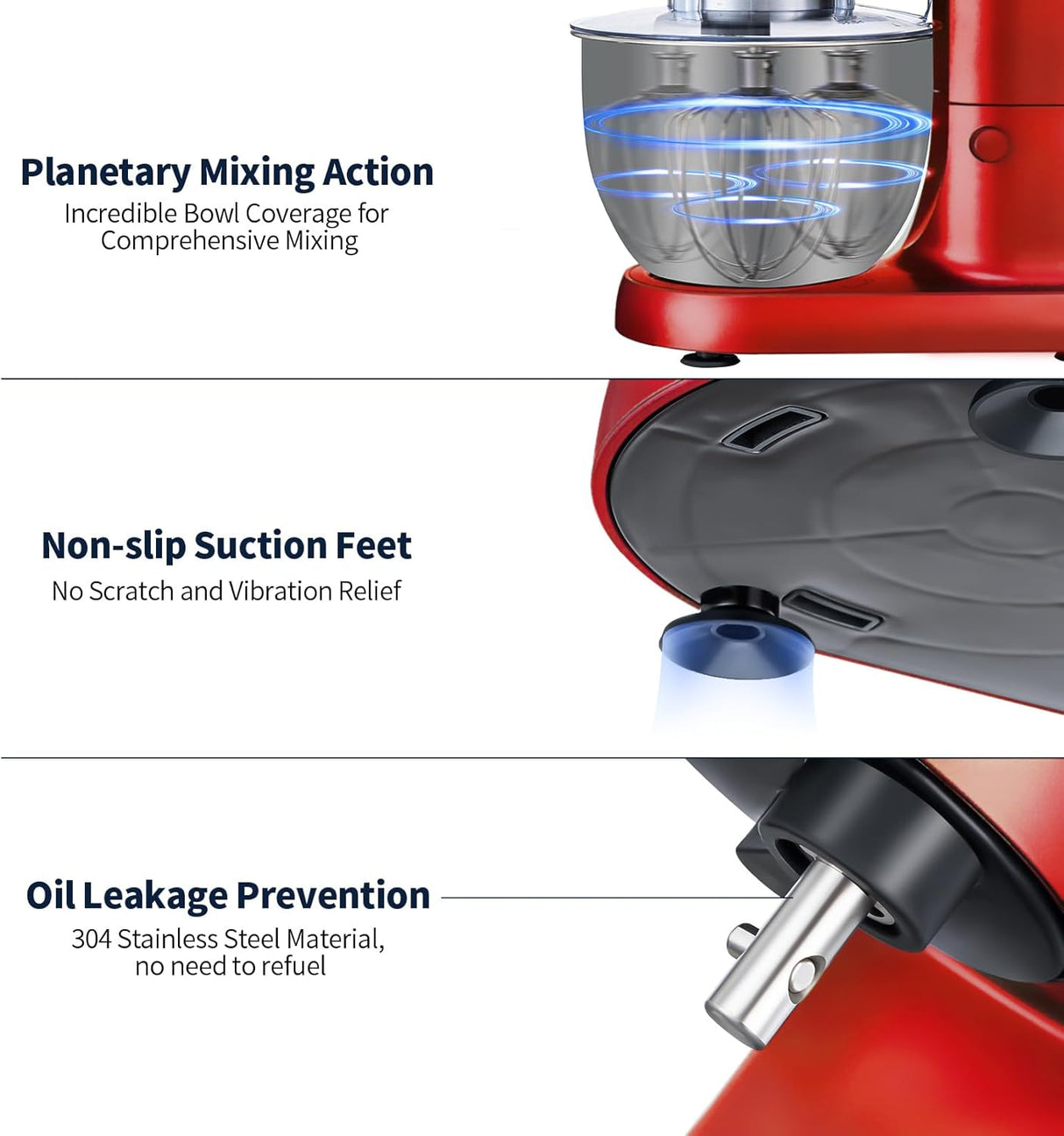 Planetary Mixing Action
Incredible Bowl Coverage for Comprehensive Mixing

Non-slip Suction Feet
No Scratch and Vibration Relief

Oil Leakage Prevention
304 Stainless Steel Material, no need to refuel